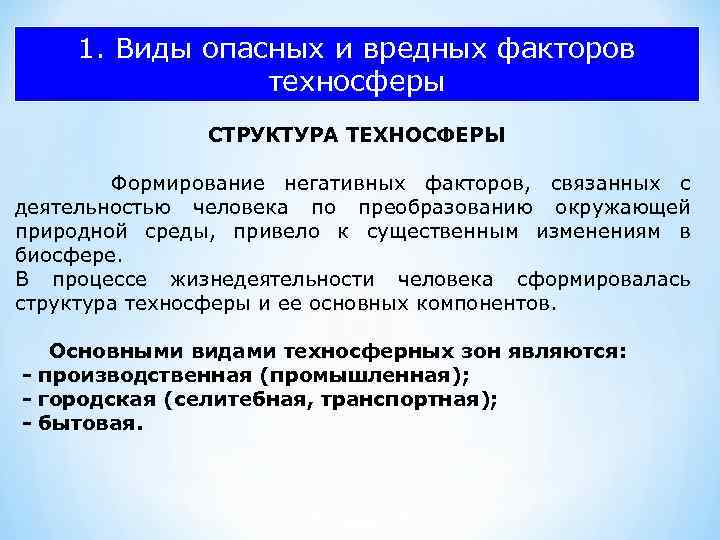 1. Виды опасных и вредных факторов техносферы

СТРУКТУРА ТЕХНОСФЕРЫ

Формирование негативных факторов, связанных с деятельностью человека по преобразованию окружающей природной среды, привело к существенным изменениям в биосфере.
В процессе жизнедеятельности человека сформировалась структура техносферы и ее основных компонентов.

Основными видами техносферных зон являются:
- производственная (промышленная);
- городская (селитебная, транспортная);
- бытовая.